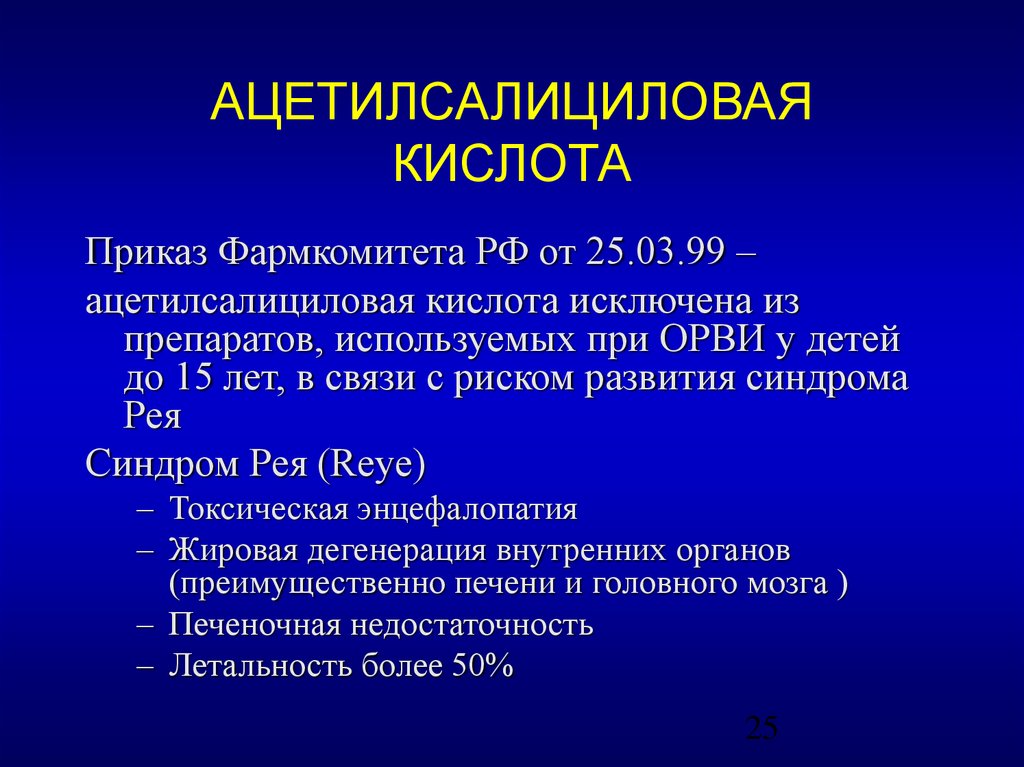 АЦЕТИЛСАЛИЦИЛОВАЯ КИСЛОТА

Приказ Фармкомитета РФ от 25.03.99 –

ацетилсалициловая кислота исключена из препаратов, используемых при ОРВИ у детей до 15 лет, в связи с риском развития синдрома Рея

Синдром Рея (Reye)

– Токсическая энцефалопатия
– Жировая дегенерация внутренних органов (преимущественно печени и головного мозга )
– Печеночная недостаточность
– Летальность более 50%

25